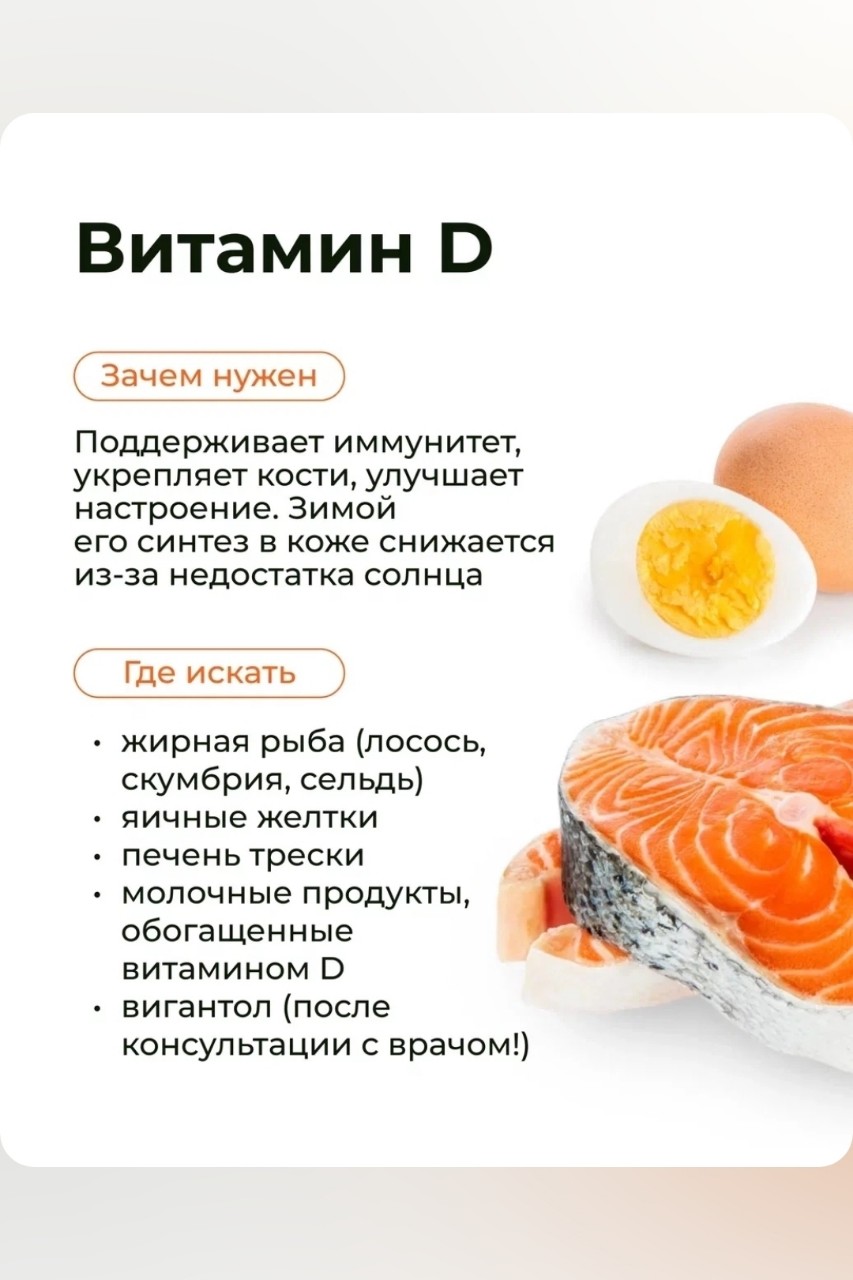 Витамин D

Зачем нужен

Поддерживает иммунитет, укрепляет кости, улучшает настроение. Зимой его синтез в коже снижается из-за недостатка солнца

Где искать

• жирная рыба (лосось, скумбрия, сельдь)
• яичные желтки
• печень трески
• молочные продукты, обогащенные витамином D
• вигантол (после консультации с врачом!)